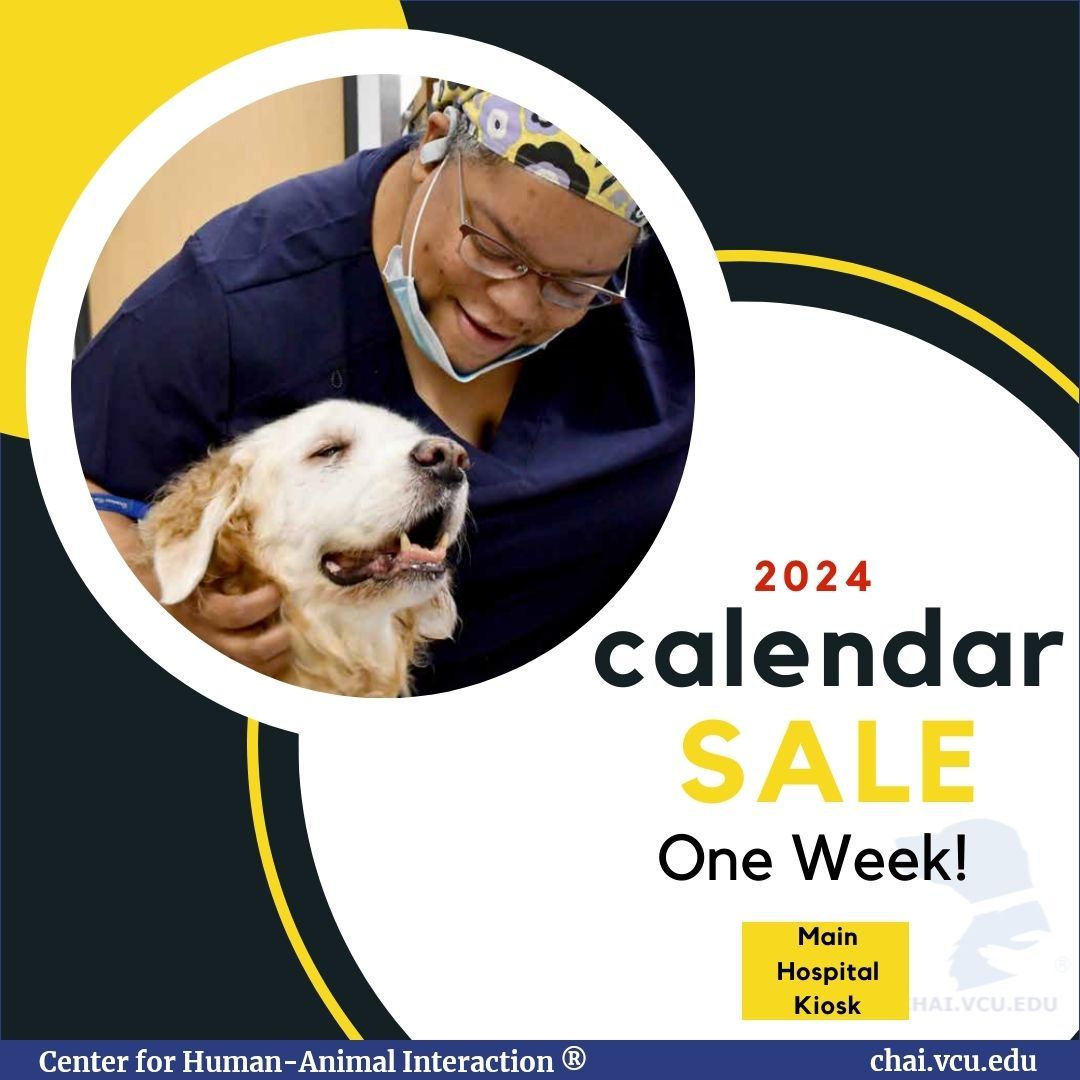 2024
calendar
SALE
One Week!

Main Hospital Kiosk

CHAI.VCU.EDU

Center for Human-Animal Interaction ®
chai.vcu.edu